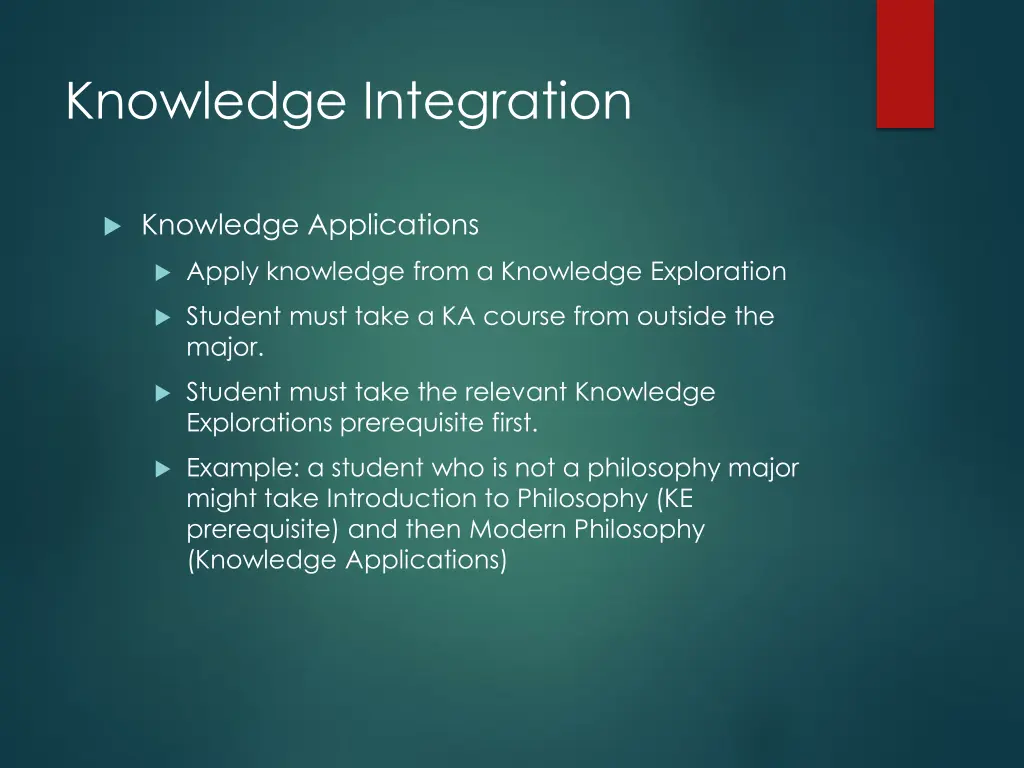 Knowledge Integration

Knowledge Applications

Apply knowledge from a Knowledge Exploration

Student must take a KA course from outside the major.

Student must take the relevant Knowledge Explorations prerequisite first.

Example: a student who is not a philosophy major might take Introduction to Philosophy (KE prerequisite) and then Modern Philosophy (Knowledge Applications)